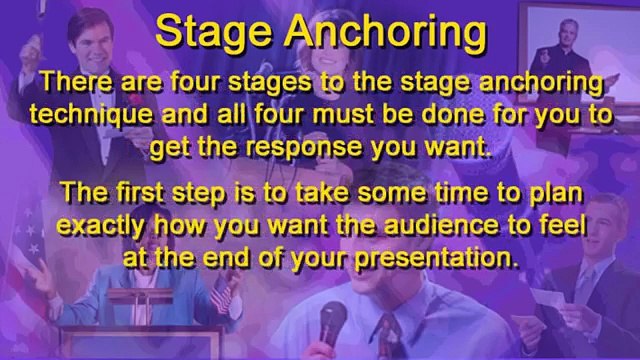 Stage Anchoring

There are four stages to the stage anchoring technique and all four must be done for you to get the response you want.

The first step is to take some time to plan exactly how you want the audience to feel at the end of your presentation.